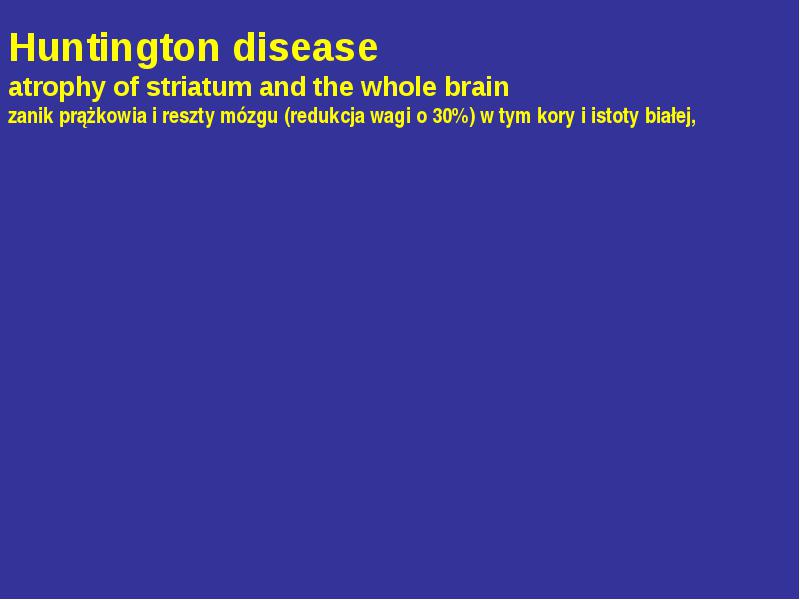 Huntington disease
atrophy of striatum and the whole brain
zanik prążkowia i reszty mózgu (redukcja wagi o 30%) w tym kory i istoty białej,